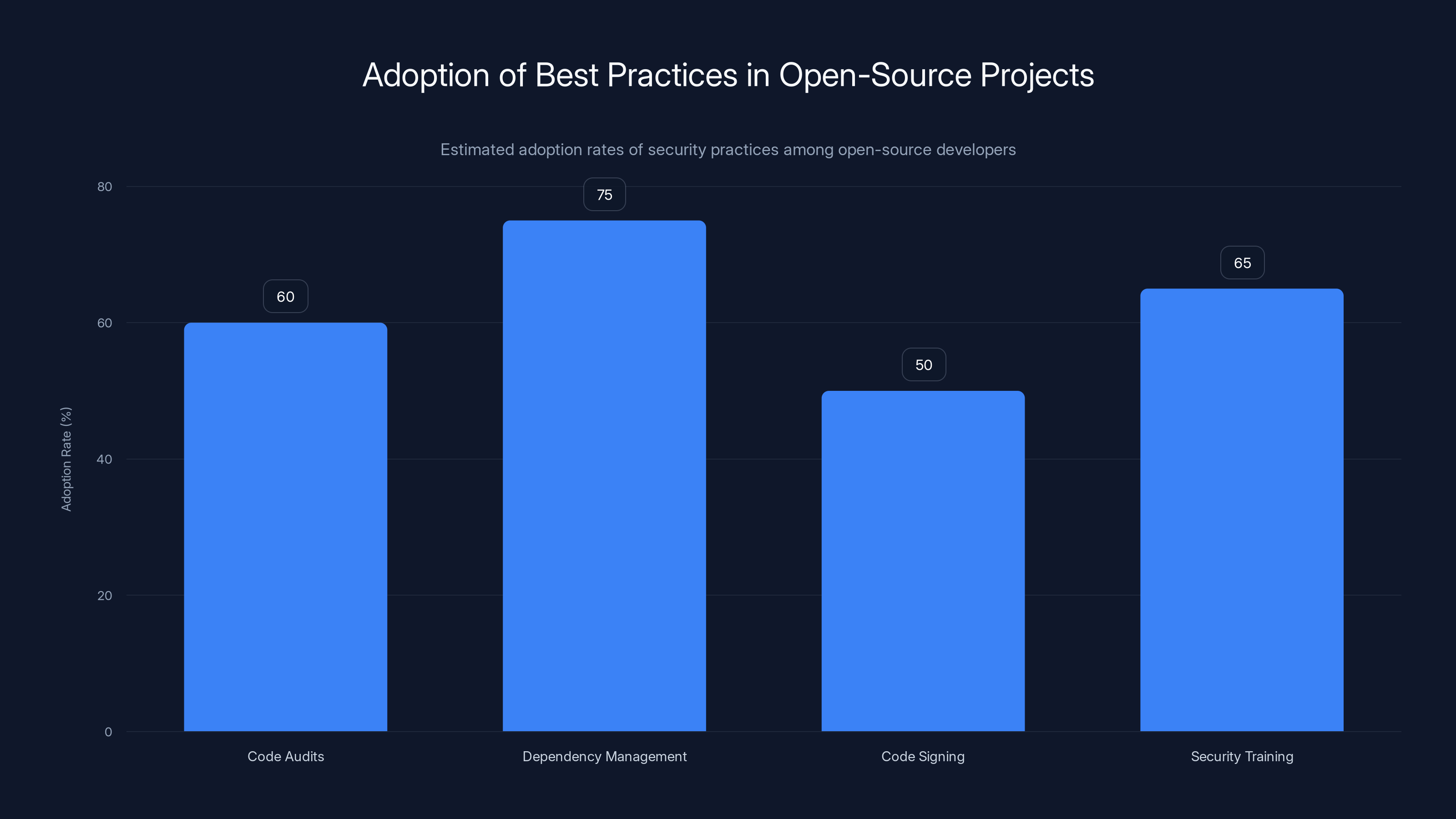 Adoption of Best Practices in Open-Source Projects

Estimated adoption rates of security practices among open-source developers

Adoption Rate (%)

80
60
40
20
0

60
75
50
65

Code Audits
Dependency Management
Code Signing
Security Training